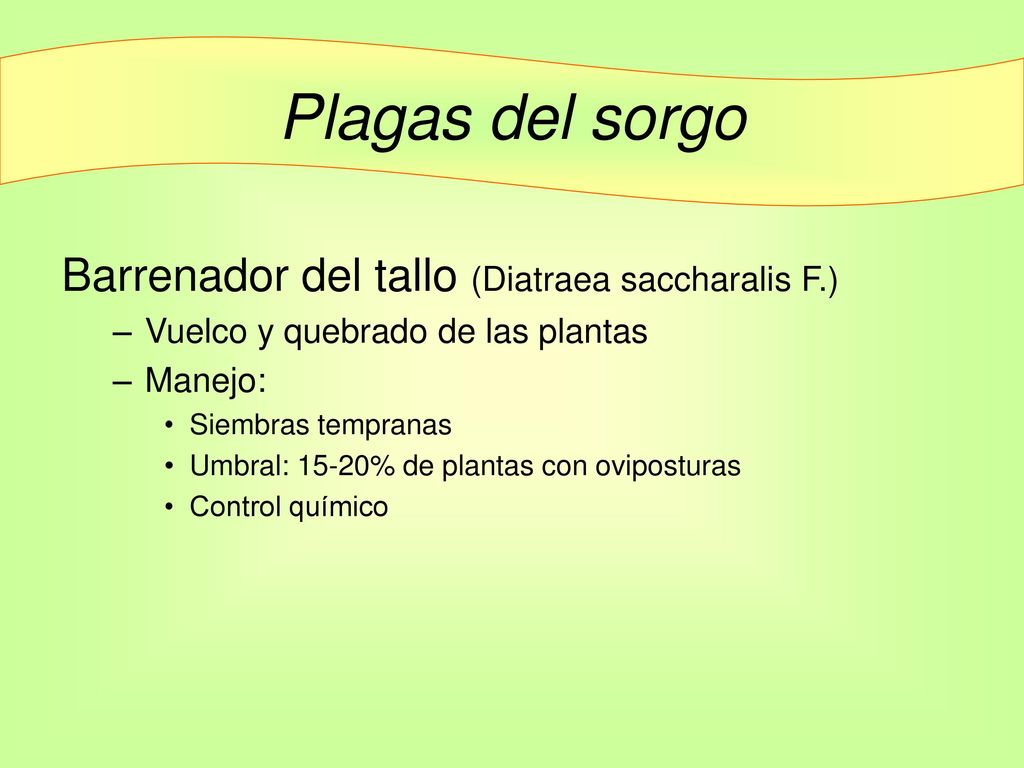 Plagas del sorgo

Barrenador del tallo (Diatraea saccharalis F.)

– Vuelco y quebrado de las plantas
– Manejo:
• Siembras tempranas
• Umbral: 15-20% de plantas con oviposturas
• Control químico